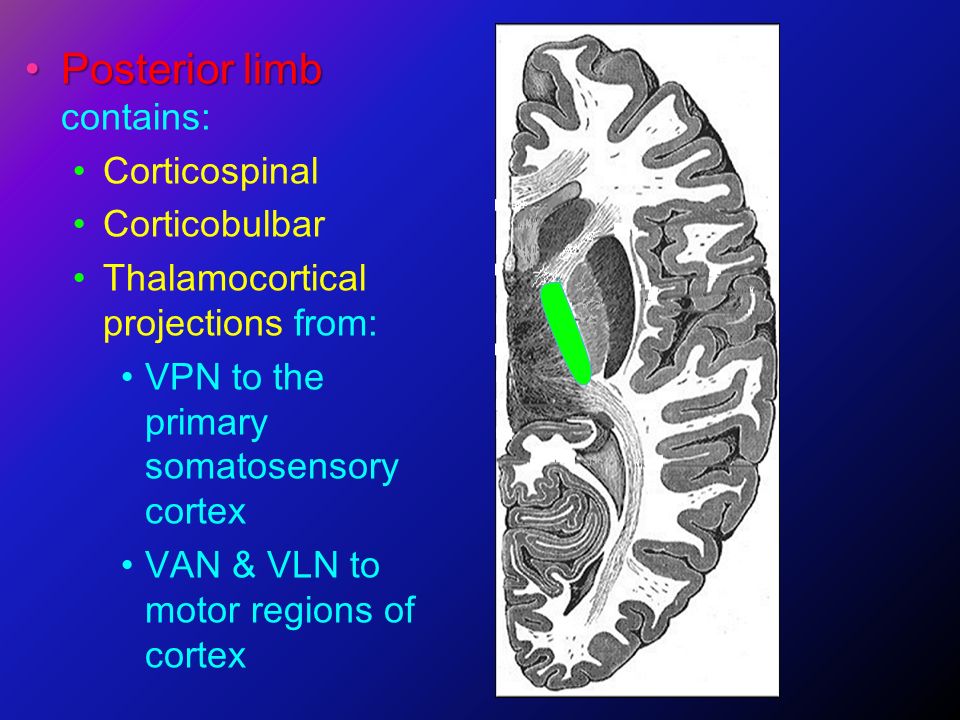 • Posterior limb contains:
  • Corticospinal
  • Corticobulbar
  • Thalamocortical projections from:
    • VPN to the primary somatosensory cortex
    • VAN & VLN to motor regions of cortex